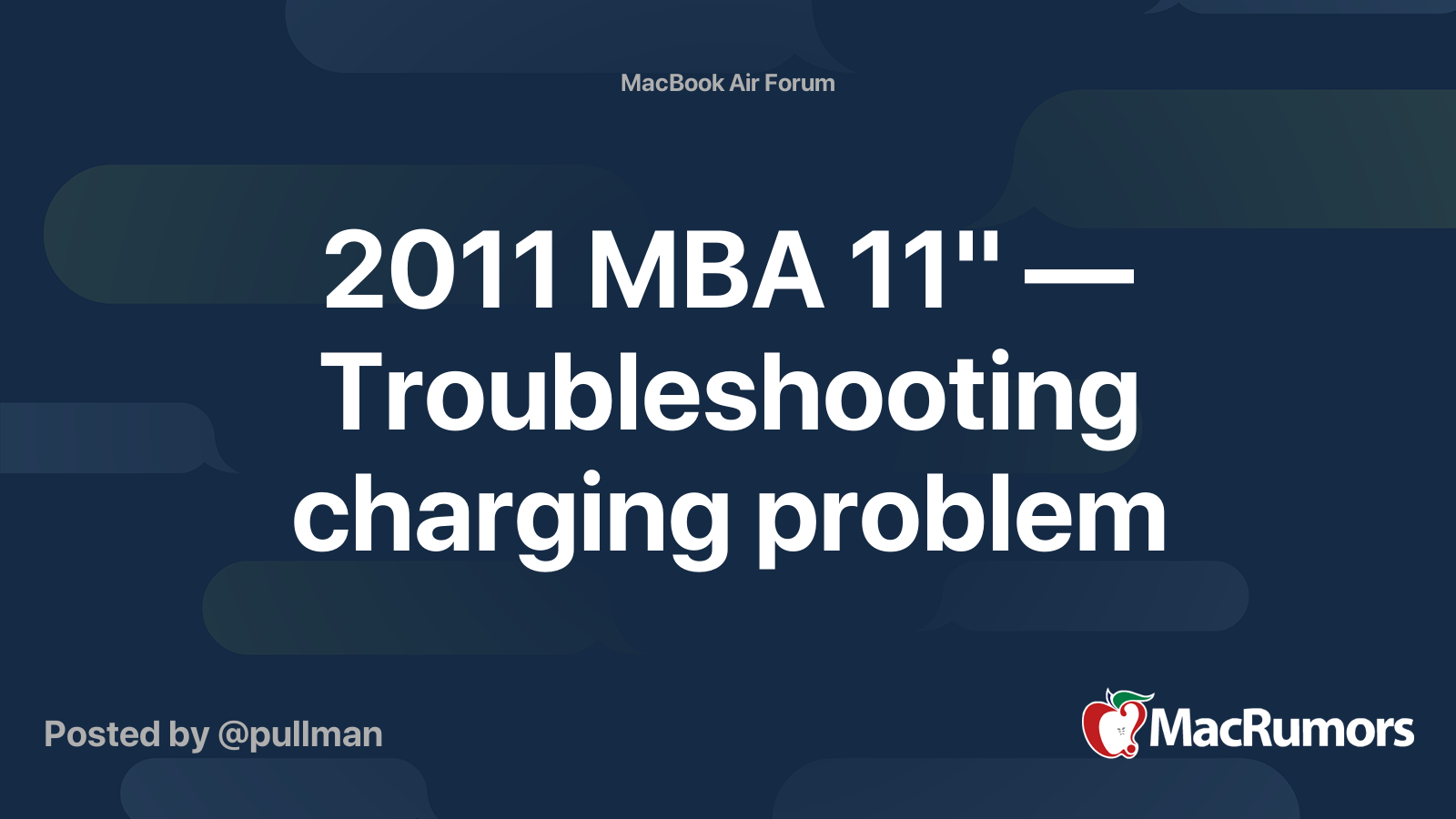 MacBook Air Forum

2011 MBA 11" — Troubleshooting charging problem

Posted by @pullman

MacRumors